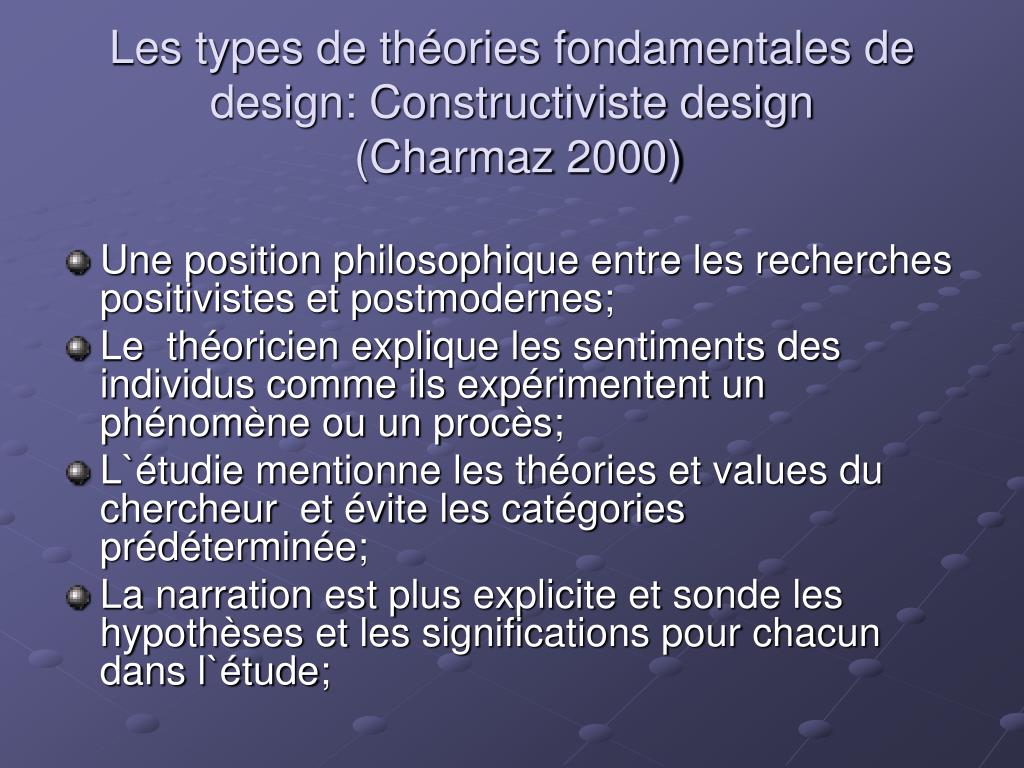 Les types de théories fondamentales de design: Constructiviste design (Charmaz 2000)

Une position philosophique entre les recherches positivistes et postmodernes;

Le  théoricien explique les sentiments des individus comme ils expérimentent un phénomène ou un procès;

L`étudie mentionne les théories et values du chercheur  et évite les catégories prédéterminée;

La narration est plus explicite et sonde les hypothèses et les significations pour chacun dans l`étude;